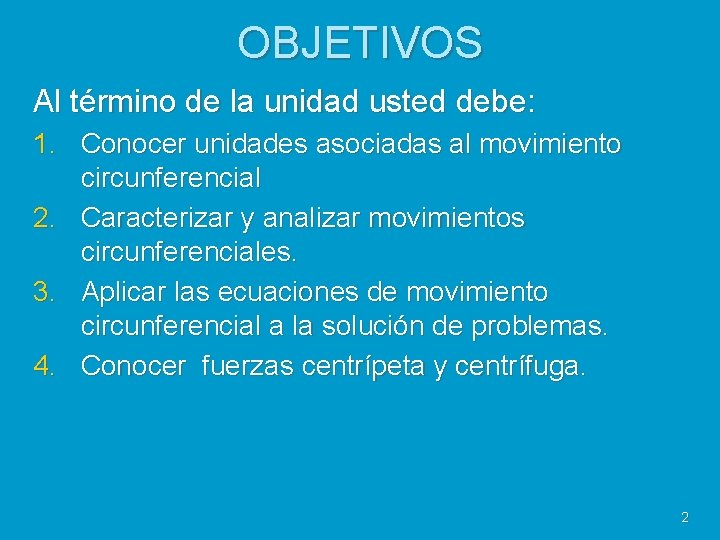 OBJETIVOS

Al término de la unidad usted debe:

1. Conocer unidades asociadas al movimiento circunferencial
2. Caracterizar y analizar movimientos circunferenciales.
3. Aplicar las ecuaciones de movimiento circunferencial a la solución de problemas.
4. Conocer fuerzas centrípeta y centrífuga.

2